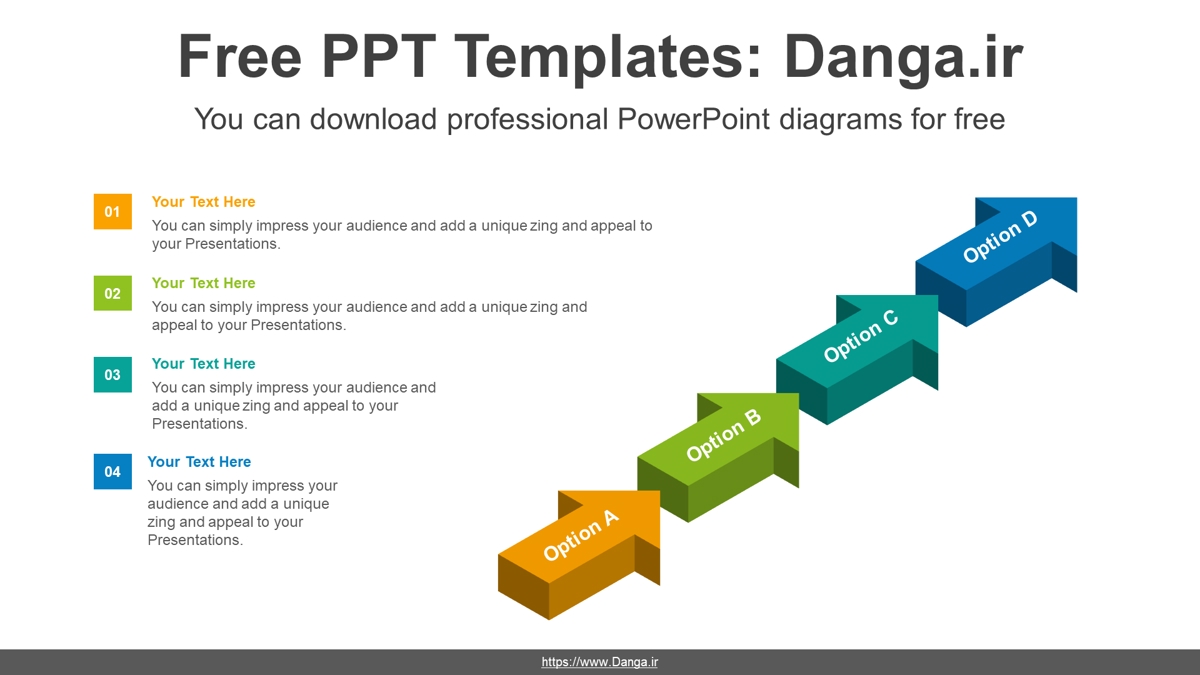 Free PPT Templates: Danga.ir

You can download professional PowerPoint diagrams for free

01
Your Text Here
You can simply impress your audience and add a unique zing and appeal to your Presentations.

02
Your Text Here
You can simply impress your audience and add a unique zing and appeal to your Presentations.

03
Your Text Here
You can simply impress your audience and add a unique zing and appeal to your Presentations.

04
Your Text Here
You can simply impress your audience and add a unique zing and appeal to your Presentations.

Option A
Option B
Option C
Option D

https://www.Danga.ir